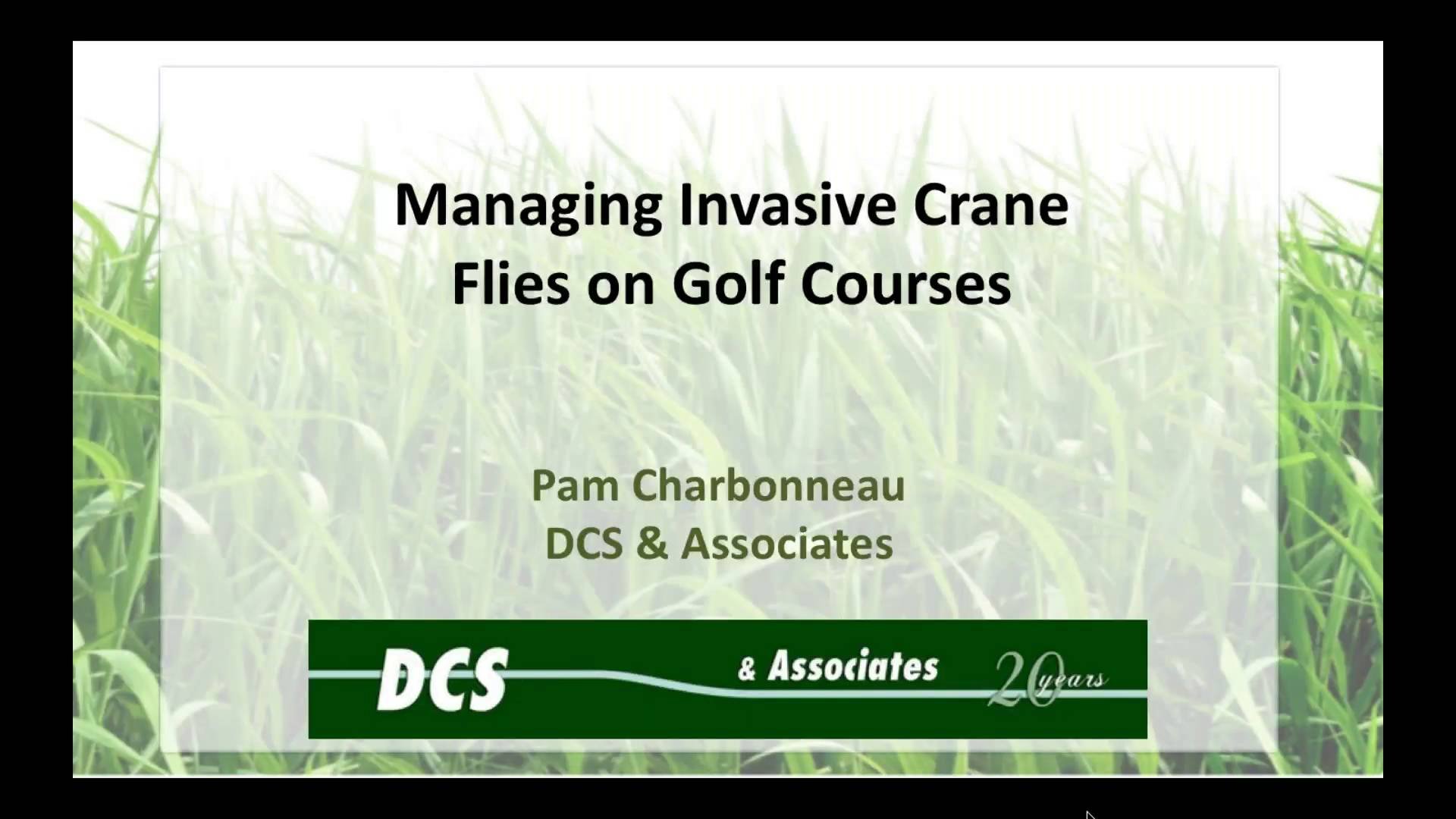 Managing Invasive Crane Flies on Golf Courses

Pam Charbonneau
DCS & Associates

DCS & Associates 20 years